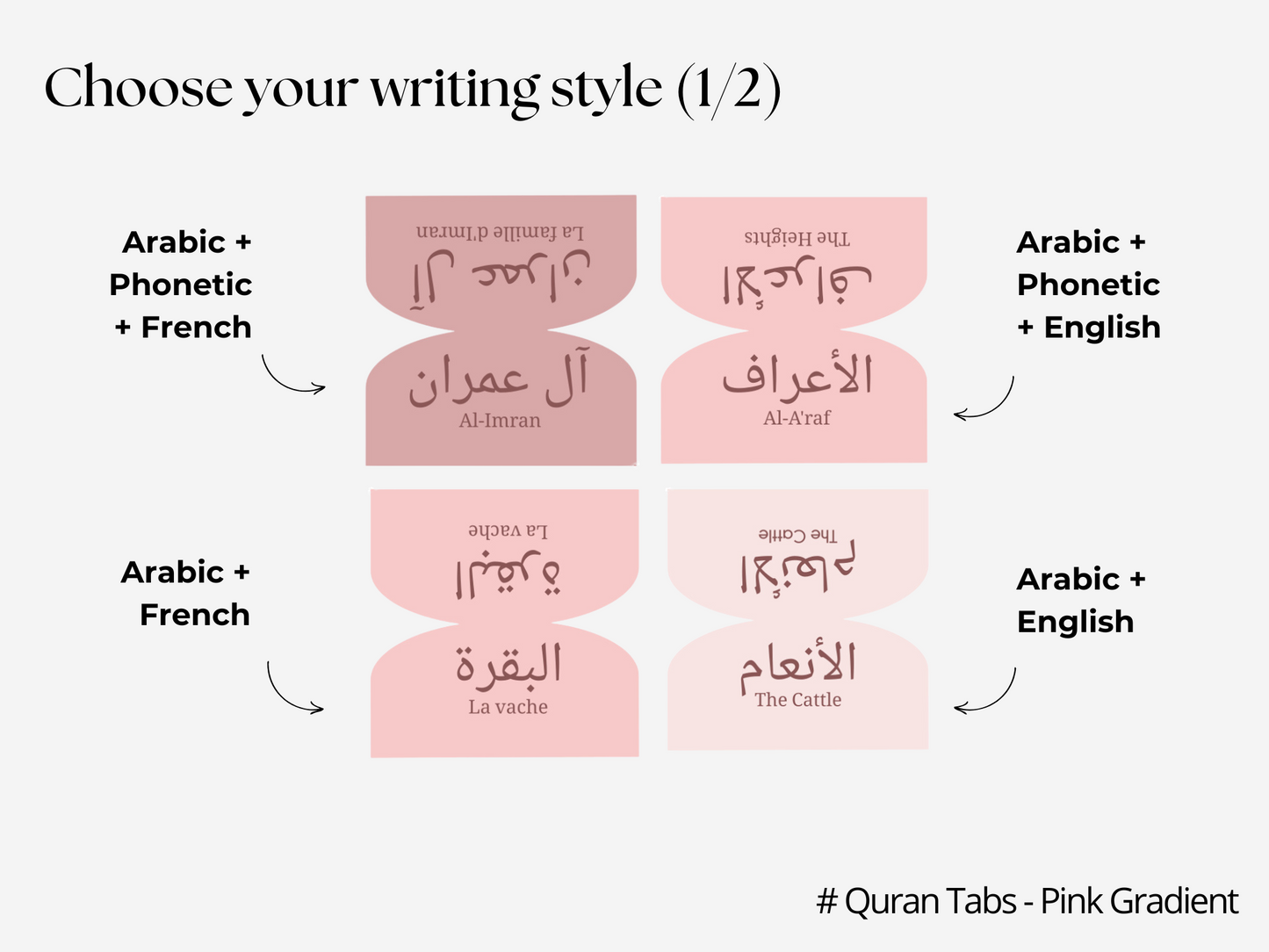 Choose your writing style (1/2)

Arabic + Phonetic + French

La famille d'Imran
آل عمران

آل عمران
Al-Imran

The Heights
الأعراف

الأعراف
Al-A'raf

Arabic + Phonetic + English

Arabic + French

La vache
البقرة

البقرة
La vache

The Cattle
الأنعام

الأنعام
The Cattle

Arabic + English

# Quran Tabs - Pink Gradient